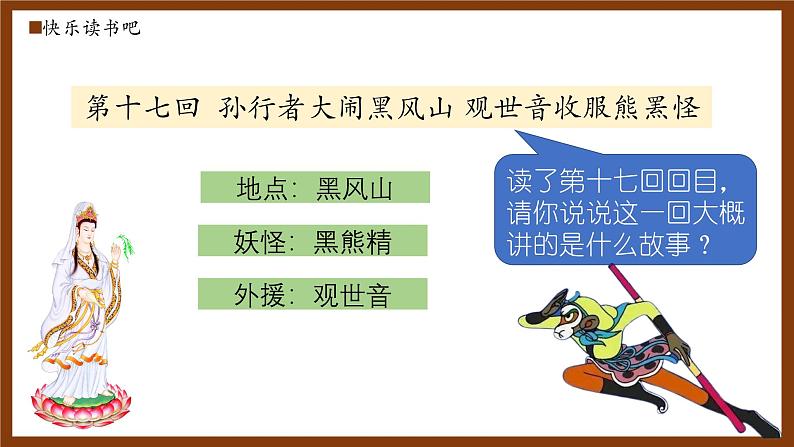 ■快乐读书吧

第十七回 孙行者大闹黑风山 观世音收服熊罴怪

地点：黑风山

妖怪：黑熊精

外援：观世音

读了第十七回回目，请你说说这一回大概讲的是什么故事？